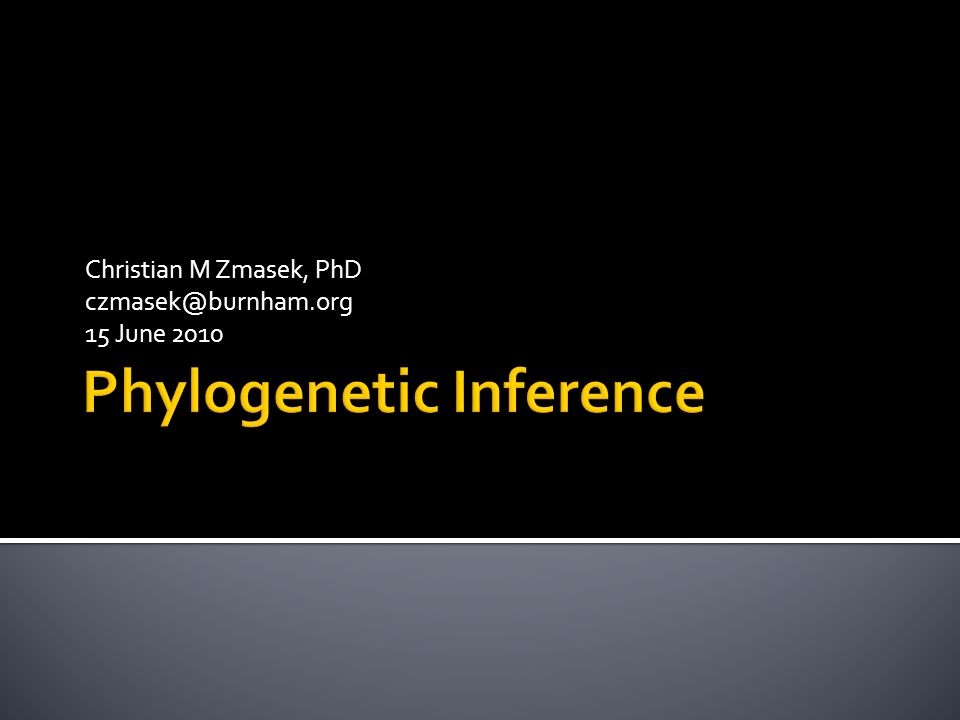 Christian M Zmasek, PhD
czmasek@burnham.org
15 June 2010

Phylogenetic Inference